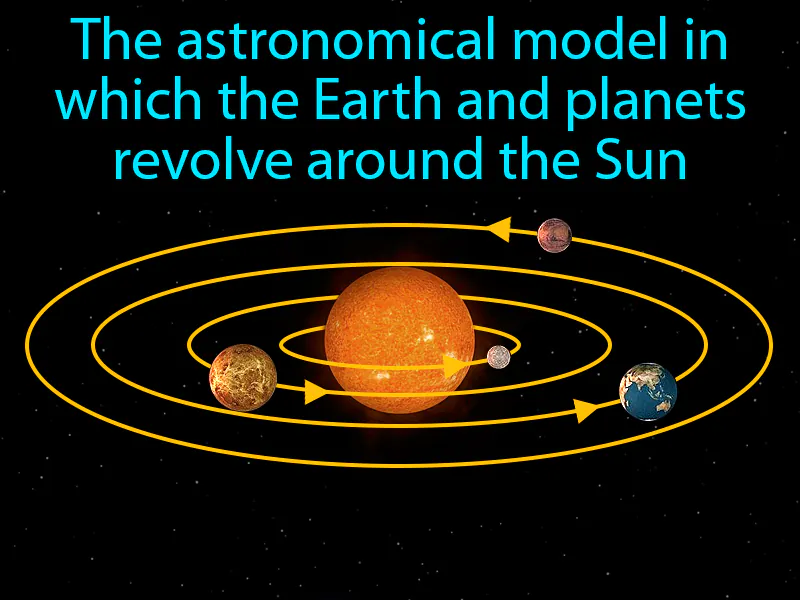 The astronomical model in which the Earth and planets revolve around the Sun